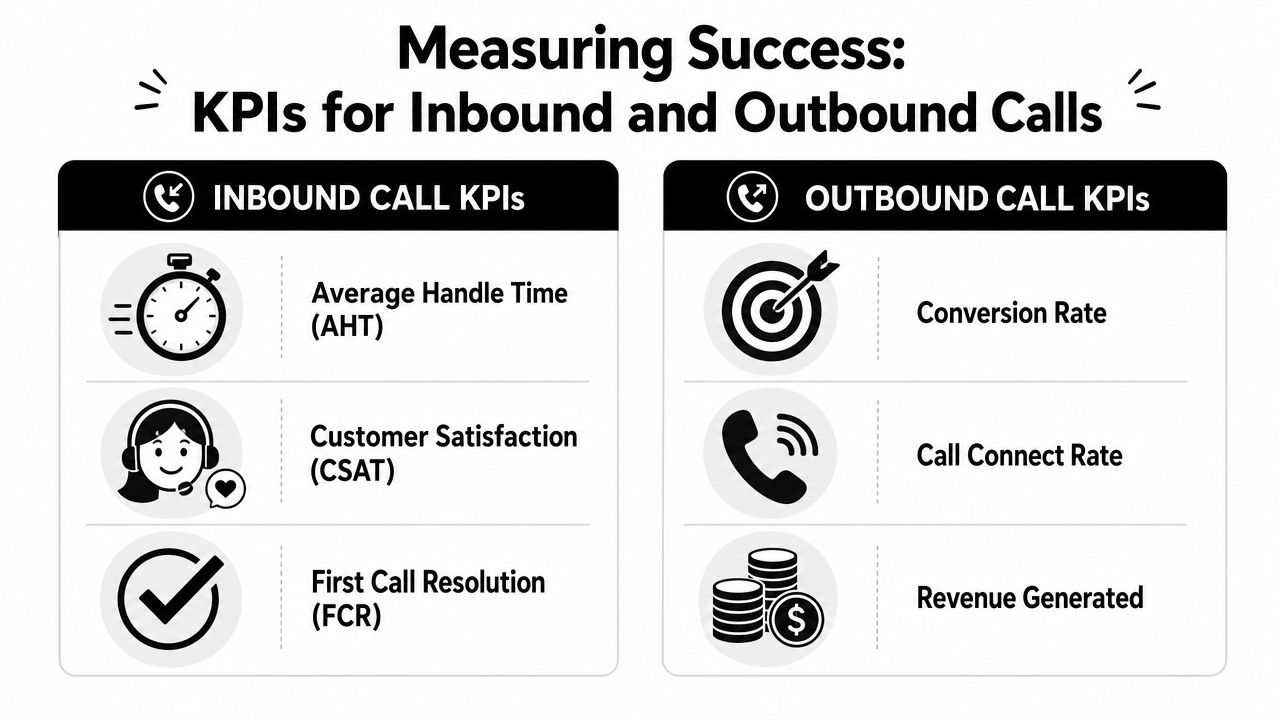 Measuring Success:
KPIs for Inbound and Outbound Calls

INBOUND CALL KPIs

Average Handle Time (AHT)

Customer Satisfaction (CSAT)

First Call Resolution (FCR)

OUTBOUND CALL KPIs

Conversion Rate

Call Connect Rate

Revenue Generated